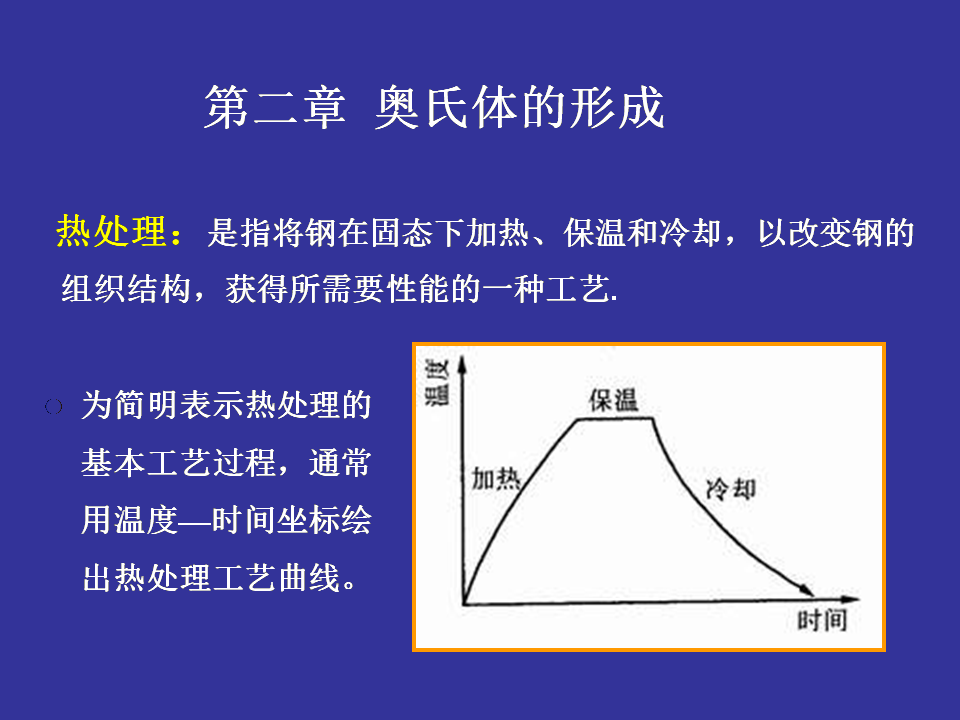 第二章 奥氏体的形成

热处理：是指将钢在固态下加热、保温和冷却，以改变钢的组织结构，获得所需要性能的一种工艺.

○ 为简明表示热处理的基本工艺过程，通常用温度—时间坐标绘出热处理工艺曲线。

温度

保温

加热

冷却

时间